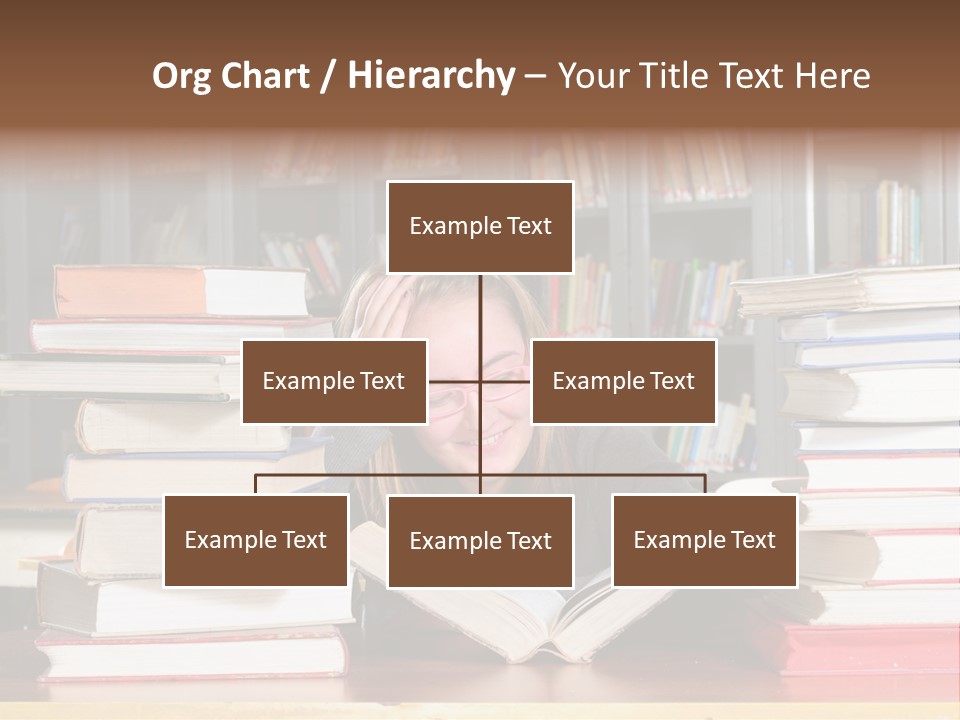 Org Chart / Hierarchy – Your Title Text Here

Example Text

Example Text

Example Text

Example Text

Example Text

Example Text